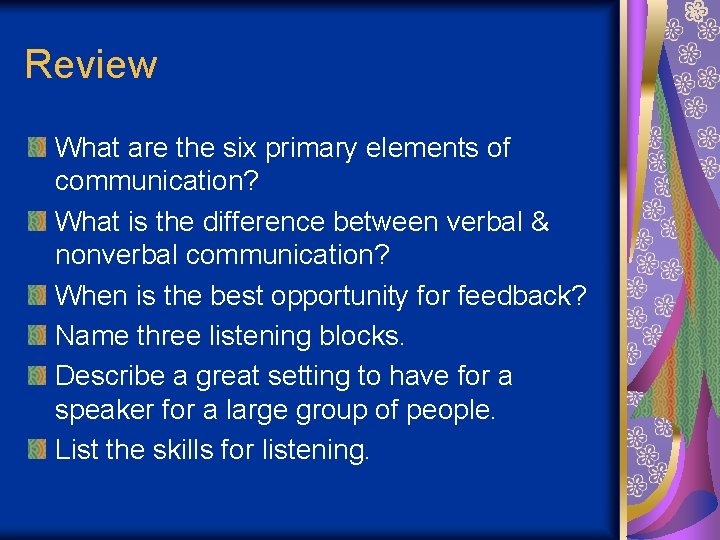 Review

What are the six primary elements of communication?

What is the difference between verbal & nonverbal communication?

When is the best opportunity for feedback?

Name three listening blocks.

Describe a great setting to have for a speaker for a large group of people.

List the skills for listening.